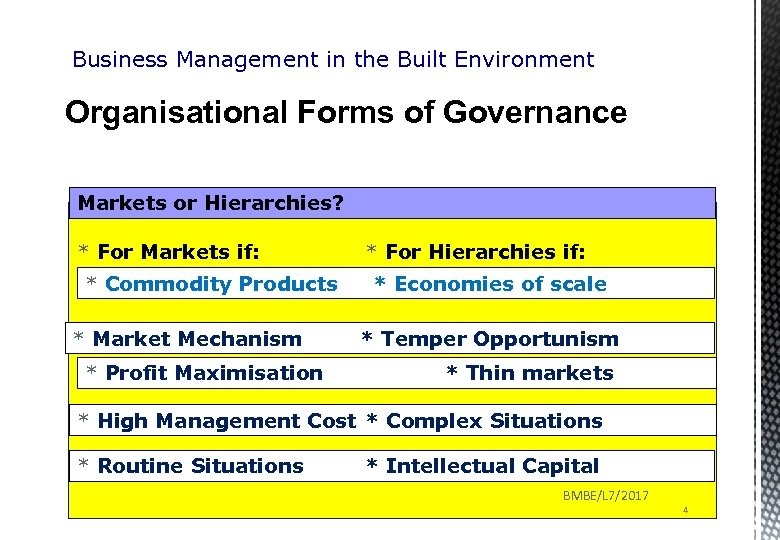 Business Management in the Built Environment

Organisational Forms of Governance

Markets or Hierarchies?

* For Markets if: * For Hierarchies if:

* Commodity Products * Economies of scale

* Market Mechanism * Temper Opportunism

* Profit Maximisation * Thin markets

* High Management Cost * Complex Situations

* Routine Situations * Intellectual Capital

BMBE/L7/2017

4